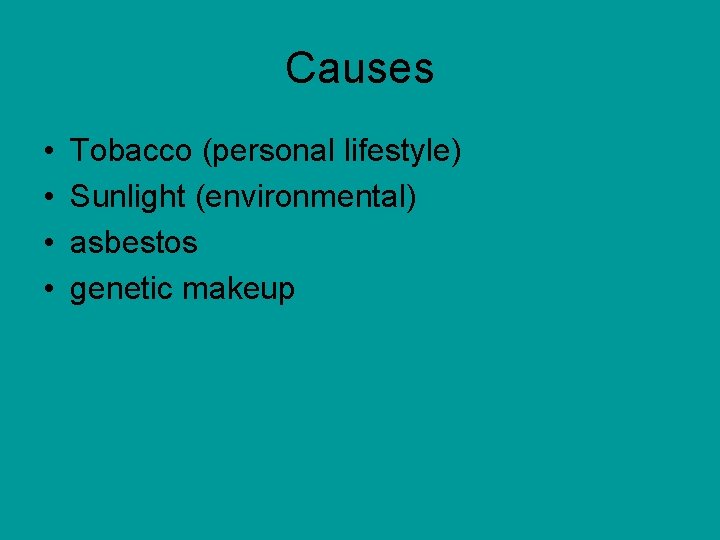 Causes

• Tobacco (personal lifestyle)
• Sunlight (environmental)
• asbestos
• genetic makeup